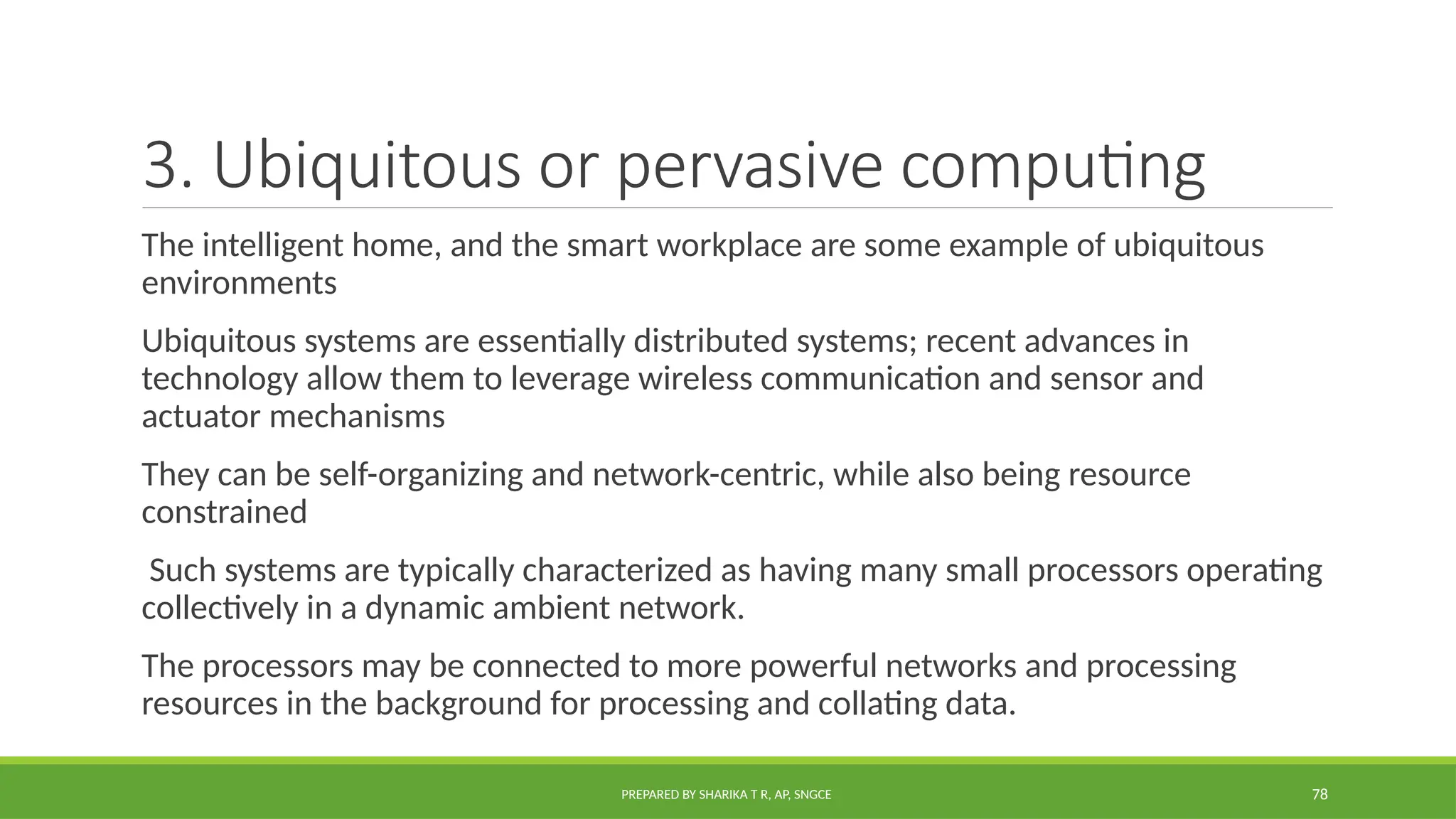 3. Ubiquitous or pervasive computing

The intelligent home, and the smart workplace are some example of ubiquitous environments

Ubiquitous systems are essentially distributed systems; recent advances in technology allow them to leverage wireless communication and sensor and actuator mechanisms

They can be self-organizing and network-centric, while also being resource constrained

Such systems are typically characterized as having many small processors operating collectively in a dynamic ambient network.

The processors may be connected to more powerful networks and processing resources in the background for processing and collating data.

PREPARED BY SHARIKA T R, AP, SNGCE

78